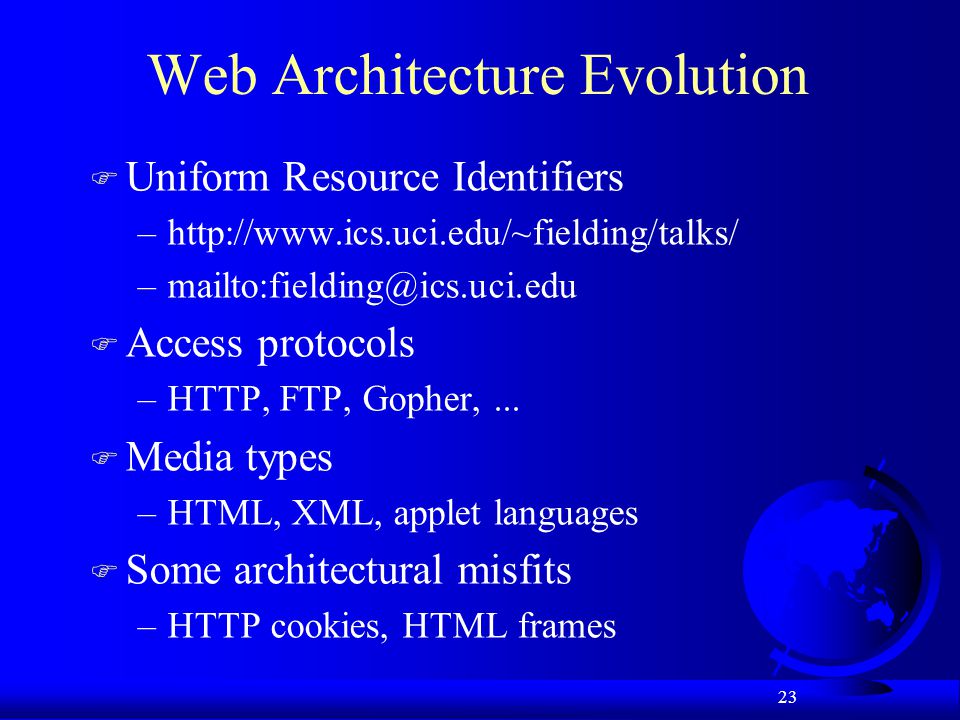 Web Architecture Evolution

Uniform Resource Identifiers
– http://www.ics.uci.edu/~fielding/talks/
– mailto:fielding@ics.uci.edu

Access protocols
– HTTP, FTP, Gopher, ...

Media types
– HTML, XML, applet languages

Some architectural misfits
– HTTP cookies, HTML frames

23